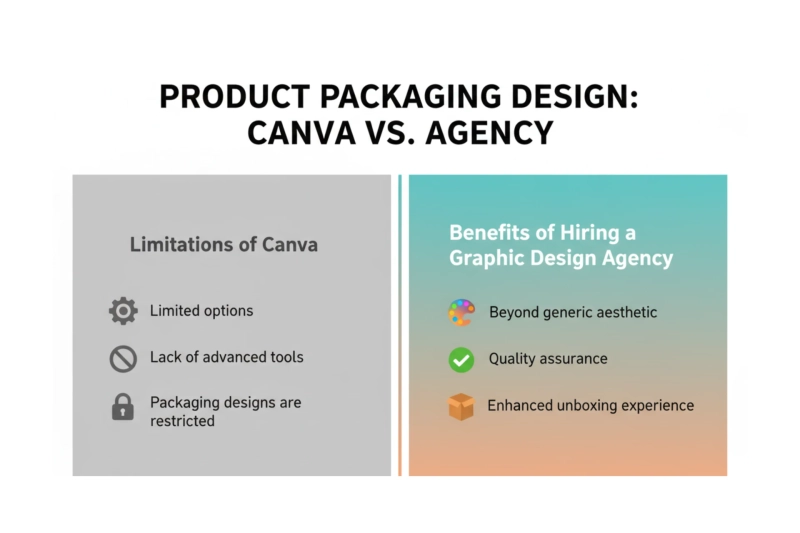 PRODUCT PACKAGING DESIGN: CANVA VS. AGENCY

Limitations of Canva

Limited options

Lack of advanced tools

Packaging designs are restricted

Benefits of Hiring a Graphic Design Agency

Beyond generic aesthetic

Quality assurance

Enhanced unboxing experience